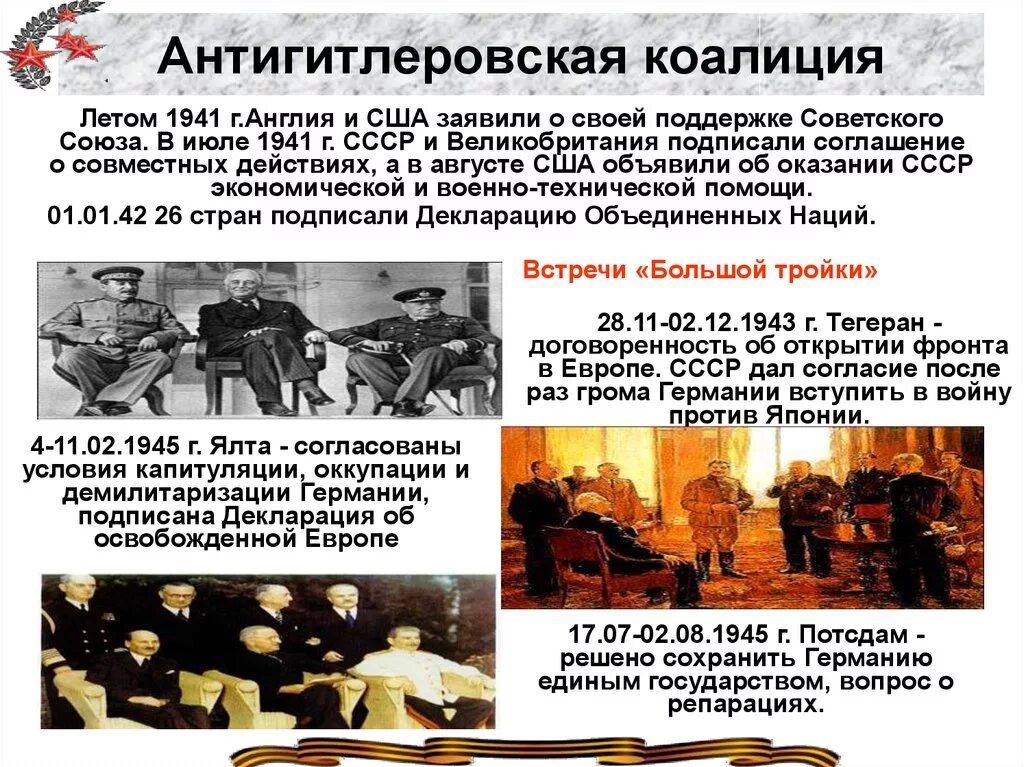 Антигитлеровская коалиция

Летом 1941 г.Англия и США заявили о своей поддержке Советского Союза. В июле 1941 г. СССР и Великобритания подписали соглашение о совместных действиях, а в августе США объявили об оказании СССР экономической и военно-технической помощи.

01.01.42 26 стран подписали Декларацию Объединенных Наций.

Встречи «Большой тройки»

28.11-02.12.1943 г. Тегеран - договоренность об открытии фронта в Европе. СССР дал согласие после раз грома Германии вступить в войну против Японии.

4-11.02.1945 г. Ялта - согласованы условия капитуляции, оккупации и демилитаризации Германии, подписана Декларация об освобожденной Европе

17.07-02.08.1945 г. Потсдам - решено сохранить Германию единым государством, вопрос о репарациях.